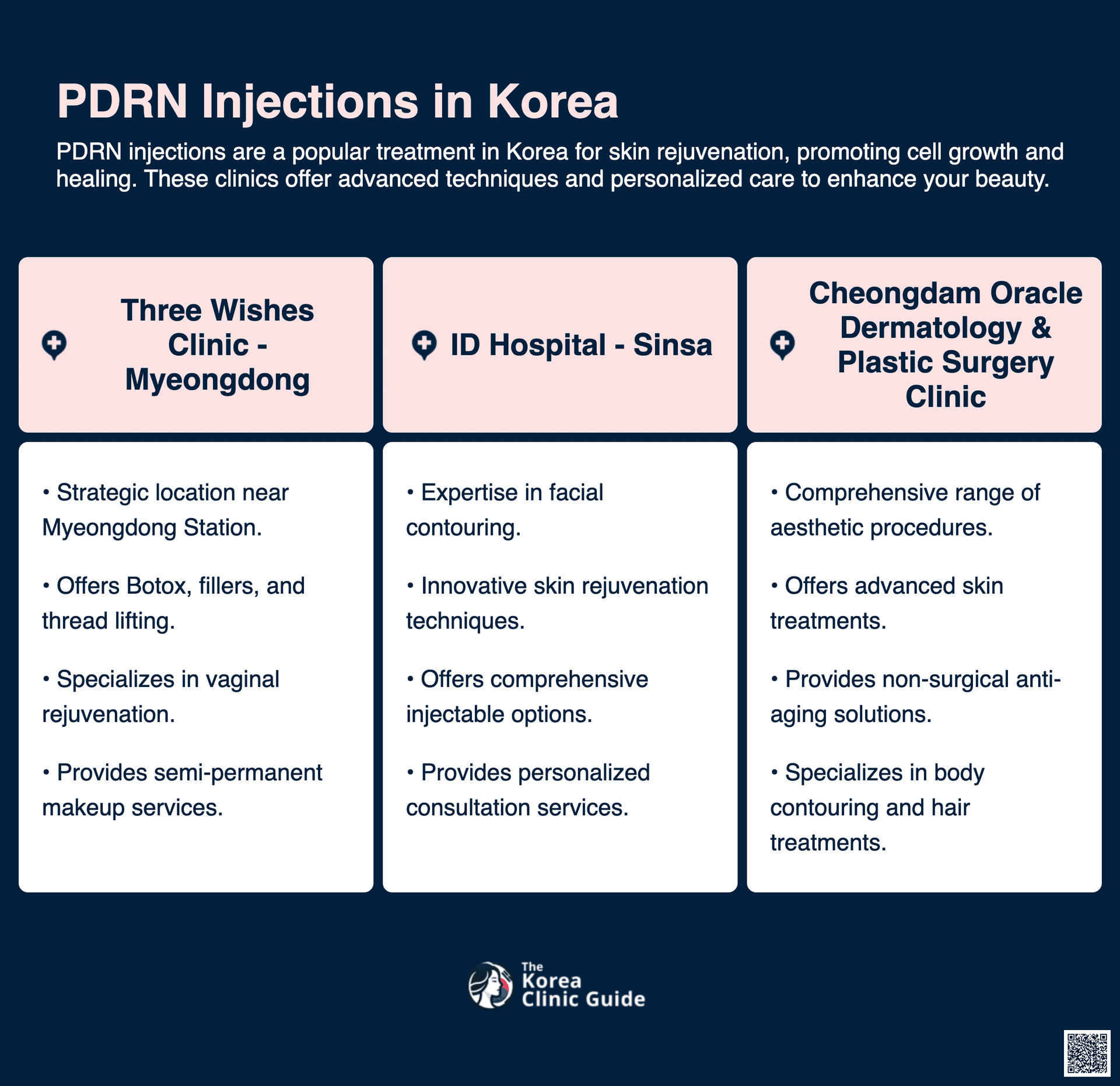 PDRN Injections in Korea

PDRN injections are a popular treatment in Korea for skin rejuvenation, promoting cell growth and healing. These clinics offer advanced techniques and personalized care to enhance your beauty.

Three Wishes Clinic - Myeongdong

• Strategic location near Myeongdong Station.

• Offers Botox, fillers, and thread lifting.

• Specializes in vaginal rejuvenation.

• Provides semi-permanent makeup services.

ID Hospital - Sinsa

• Expertise in facial contouring.

• Innovative skin rejuvenation techniques.

• Offers comprehensive injectable options.

• Provides personalized consultation services.

Cheongdam Oracle Dermatology & Plastic Surgery Clinic

• Comprehensive range of aesthetic procedures.

• Offers advanced skin treatments.

• Provides non-surgical anti-aging solutions.

• Specializes in body contouring and hair treatments.

The Korea Clinic Guide